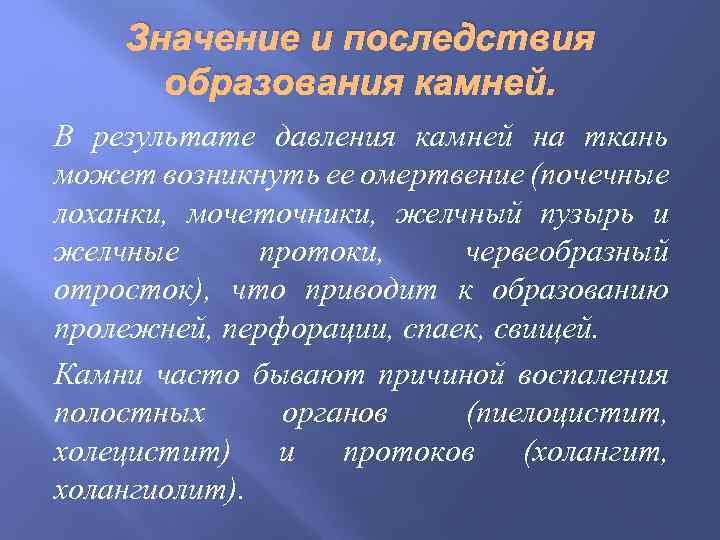 Значение и последствия образования камней.

В результате давления камней на ткань может возникнуть ее омертвение (почечные лоханки, мочеточники, желчный пузырь и желчные протоки, червеобразный отросток), что приводит к образованию пролежней, перфорации, спаек, свищей.

Камни часто бывают причиной воспаления полостных органов (пиелоцистит, холецистит) и протоков (холангит, холангиолит).